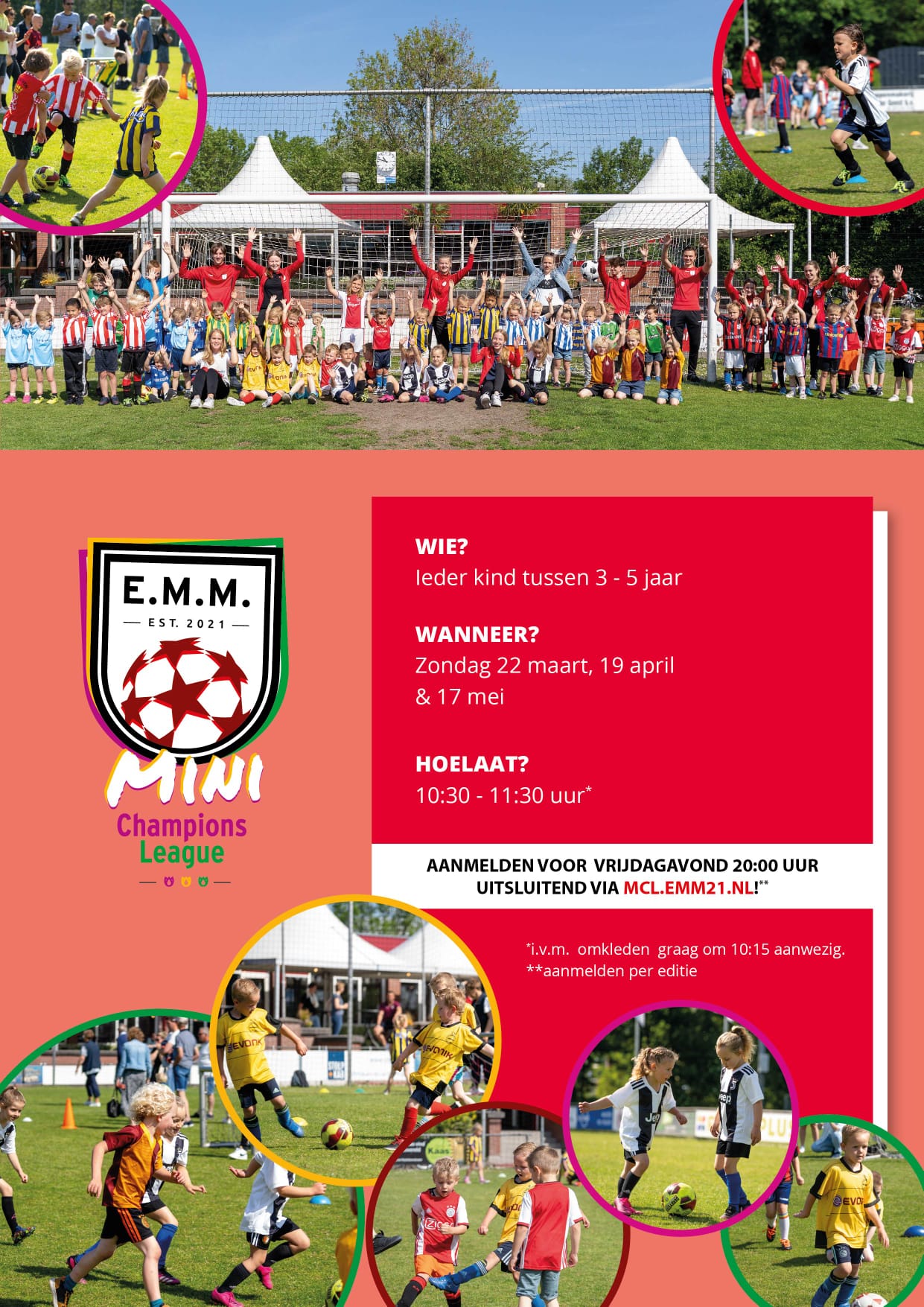 E.M.M.
EST. 2021
MINI
Champions League

WIE?
Ieder kind tussen 3 - 5 jaar

WANNEER?
Zondag 22 maart, 19 april & 17 mei

HOELAAT?
10:30 - 11:30 uur*

AANMELDEN VOOR VRIJDAGAVOND 20:00 UUR UITSLUITEND VIA MCL.EMM21.NL!**

*i.v.m. omkleden graag om 10:15 aanwezig.
**aanmelden per editie